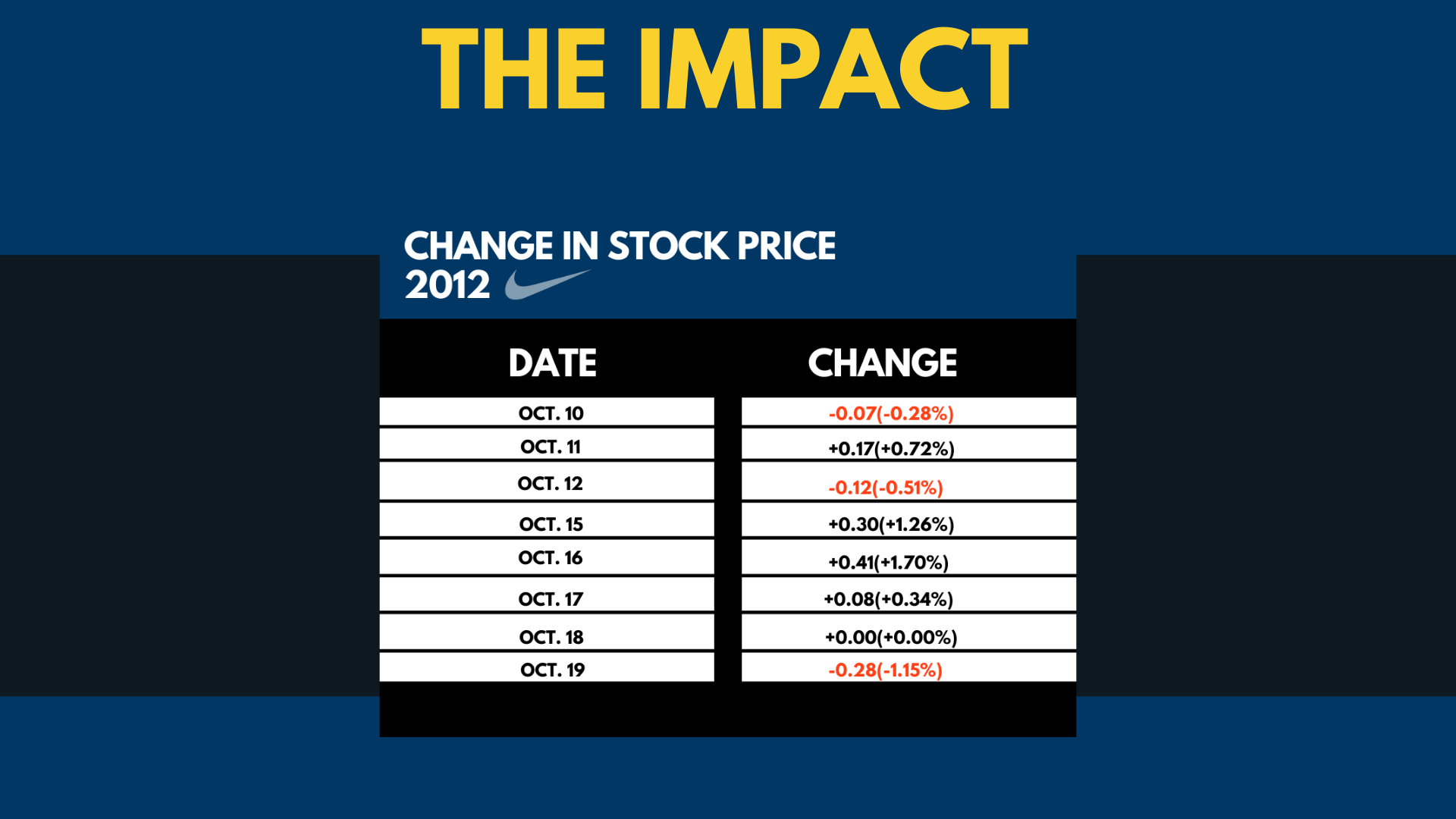 THE IMPACT

CHANGE IN STOCK PRICE
2012

| DATE | CHANGE |
|---|---|
| OCT. 10 | -0.07(-0.28%) |
| OCT. 11 | +0.17(+0.72%) |
| OCT. 12 | -0.12(-0.51%) |
| OCT. 15 | +0.30(+1.26%) |
| OCT. 16 | +0.41(+1.70%) |
| OCT. 17 | +0.08(+0.34%) |
| OCT. 18 | +0.00(+0.00%) |
| OCT. 19 | -0.28(-1.15%) |